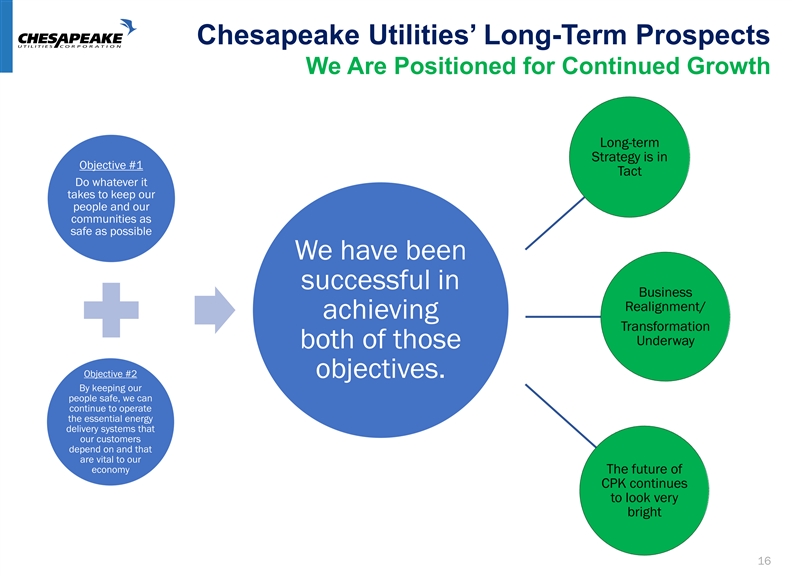 CHESAPEAKE
UTILITIES CORPORATION

Chesapeake Utilities' Long-Term Prospects
We Are Positioned for Continued Growth

Objective #1
Do whatever it takes to keep our people and our communities as safe as possible

Objective #2
By keeping our people safe, we can continue to operate the essential energy delivery systems that our customers depend on and that are vital to our economy

We have been successful in achieving both of those objectives.

Long-term Strategy is in Tact

Business Realignment/
Transformation Underway

The future of CPK continues to look very bright

16